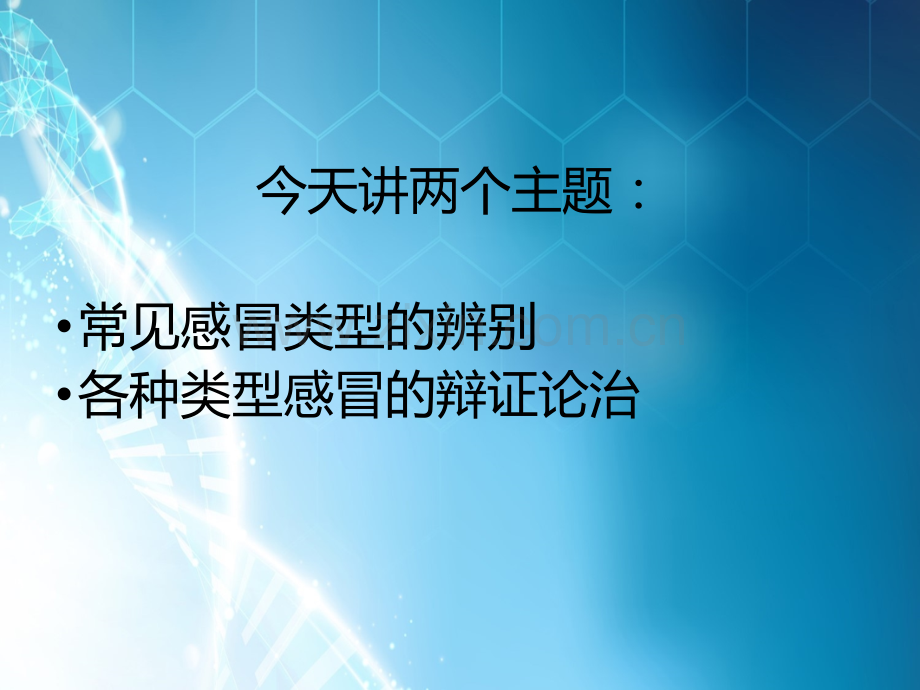 今天讲两个主题：

•常见感冒类型的辨别
•各种类型感冒的辩证论治